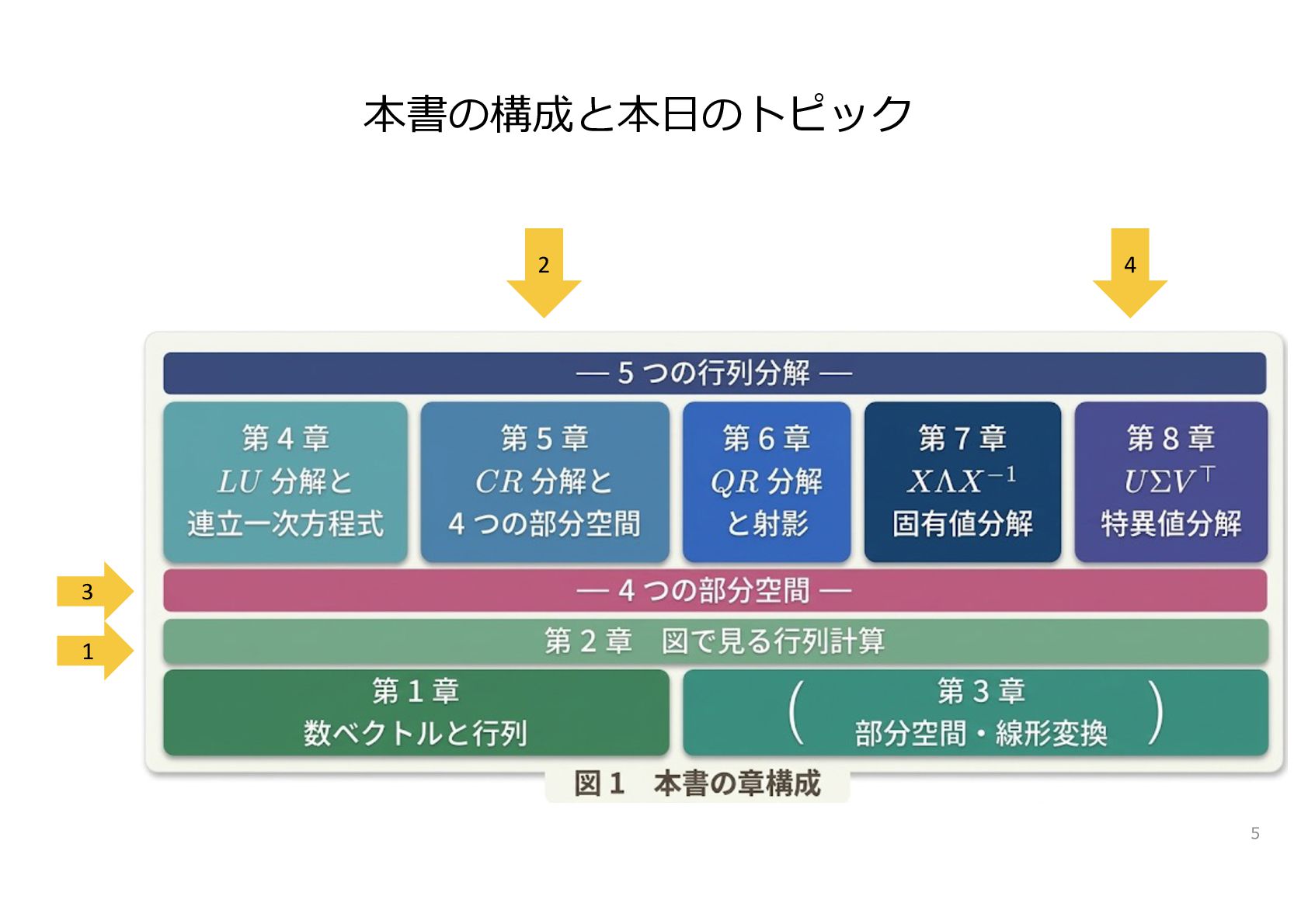 本書の構成と本日のトピック

2

4

— 5 つの行列分解 —

第 4 章
$LU$ 分解と
連立一次方程式

第 5 章
$CR$ 分解と
4 つの部分空間

第 6 章
$QR$ 分解
と射影

第 7 章
$X\Lambda X^{-1}$
固有値分解

第 8 章
$U\Sigma V^{\top}$
特異値分解

3

— 4 つの部分空間 —

1

第 2 章　図で見る行列計算

第 1 章
数ベクトルと行列

( 第 3 章
部分空間・線形変換 )

図 1　本書の章構成

5